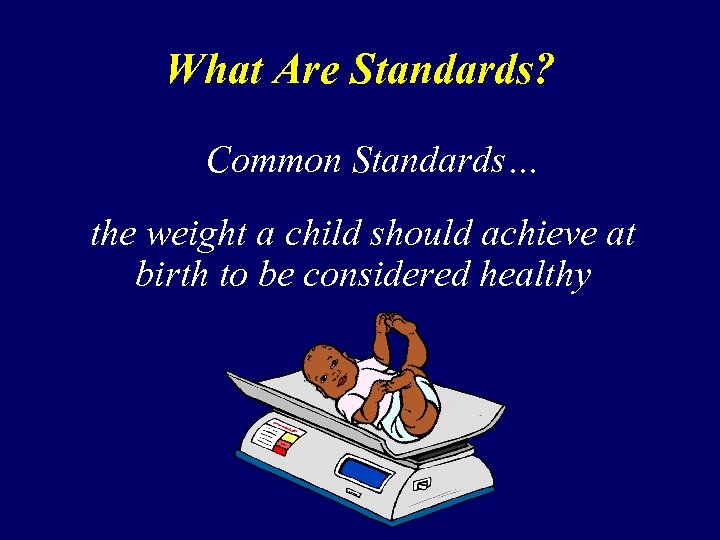 What Are Standards?

Common Standards…

the weight a child should achieve at birth to be considered healthy